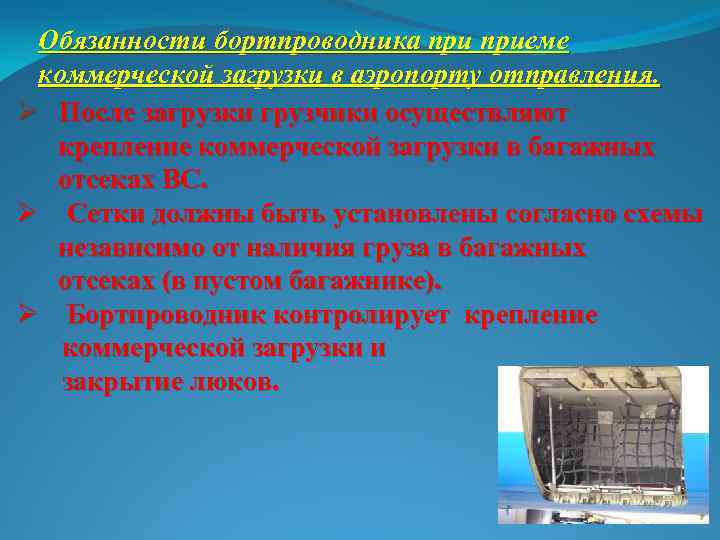 Обязанности бортпроводника при приеме коммерческой загрузки в аэропорту отправления.

➢ После загрузки грузчики осуществляют крепление коммерческой загрузки в багажных отсеках ВС.

➢ Сетки должны быть установлены согласно схемы независимо от наличия груза в багажных отсеках (в пустом багажнике).

➢ Бортпроводник контролирует крепление коммерческой загрузки и закрытие люков.